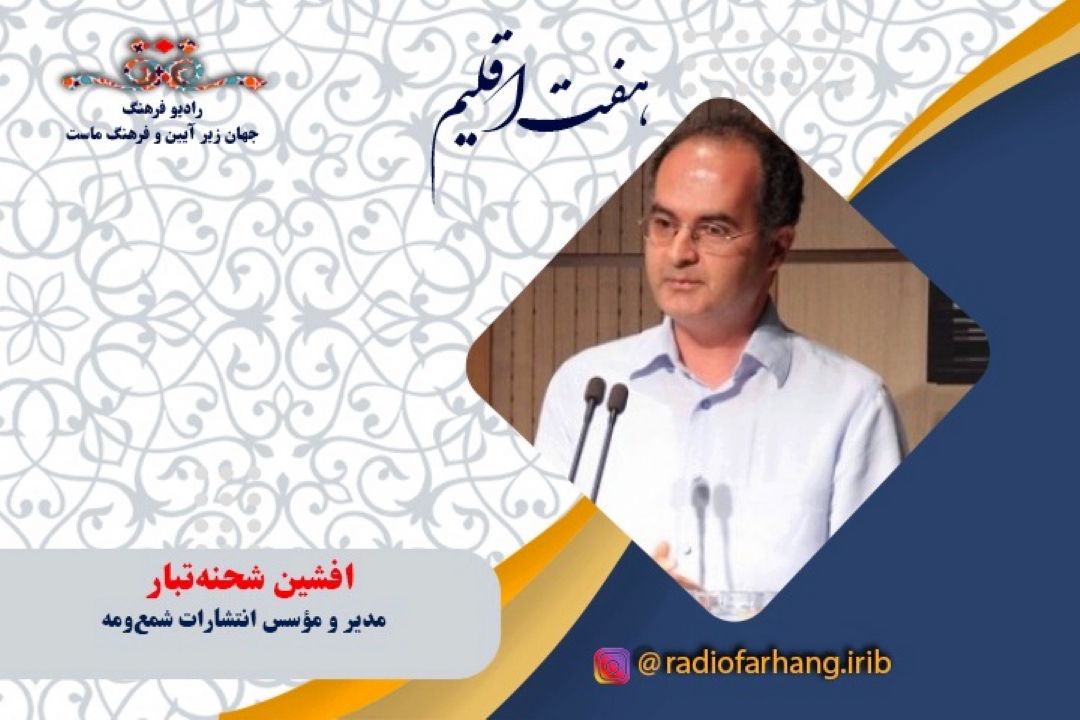 رادیو فرهنگ
جهان زیر آیین و فرهنگ ماست

هفت اقلیم

افشین شحنه‌تبار
مدیر و مؤسس انتشارات شمع‌ومه

@radiofarhang.irib